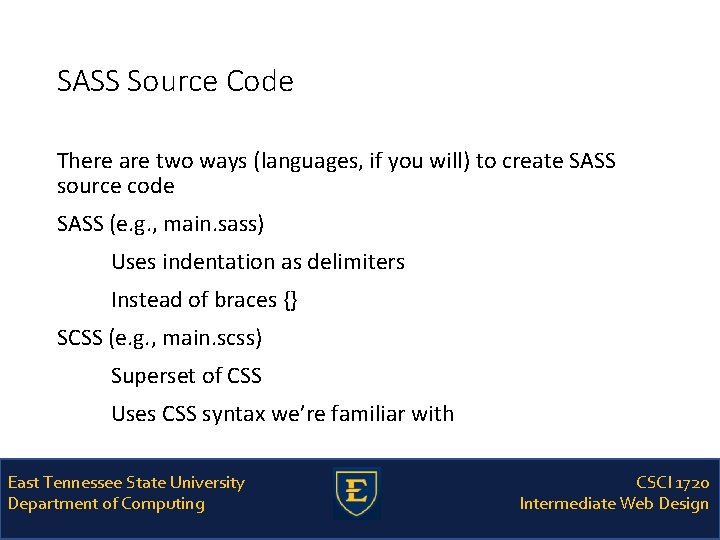 SASS Source Code

There are two ways (languages, if you will) to create SASS source code

SASS (e.g., main.sass)

Uses indentation as delimiters

Instead of braces {}

SCSS (e.g., main.scss)

Superset of CSS

Uses CSS syntax we're familiar with

East Tennessee State University
Department of Computing

E

CSCI 1720
Intermediate Web Design